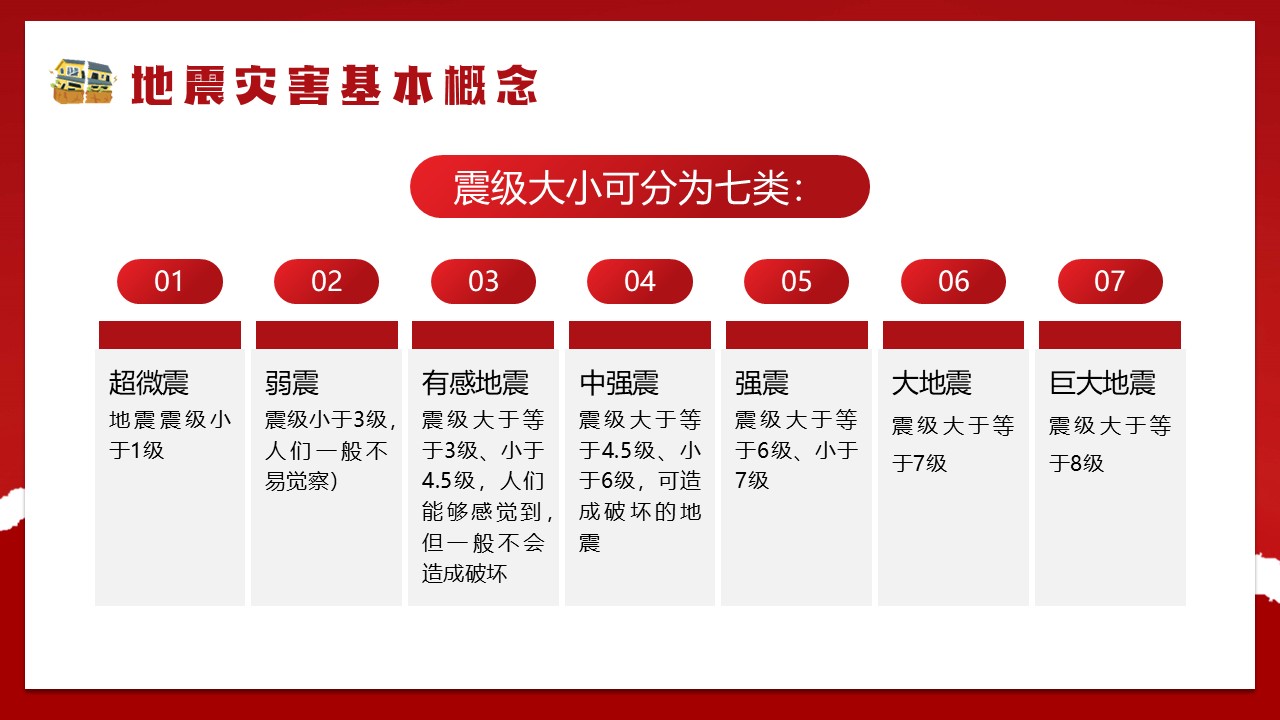 地震灾害基本概念

震级大小可分为七类:

01

超微震
地震震级小于1级

02

弱震
震级小于3级，人们一般不易觉察)

03

有感地震
震级大于等于3级、小于4.5级，人们能够感觉到，但一般不会造成破坏

04

中强震
震级大于等于4.5级、小于6级，可造成破坏的地震

05

强震
震级大于等于6级、小于7级

06

大地震
震级大于等于7级

07

巨大地震
震级大于等于8级